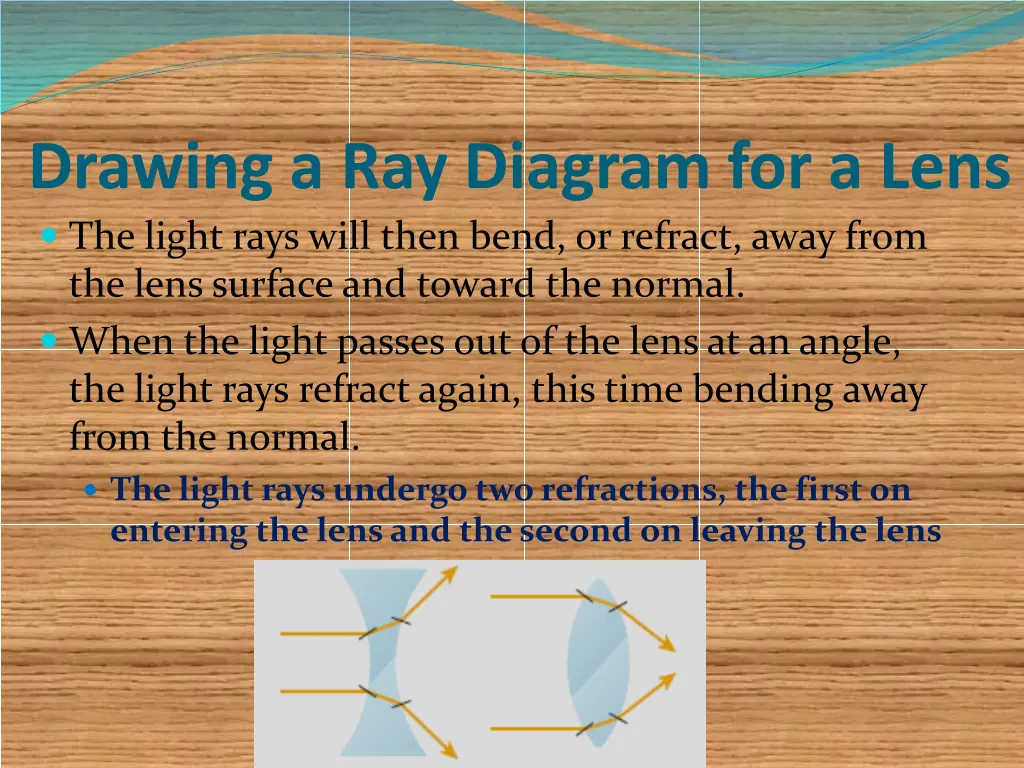 Drawing a Ray Diagram for a Lens

The light rays will then bend, or refract, away from the lens surface and toward the normal.

When the light passes out of the lens at an angle, the light rays refract again, this time bending away from the normal.

The light rays undergo two refractions, the first on entering the lens and the second on leaving the lens